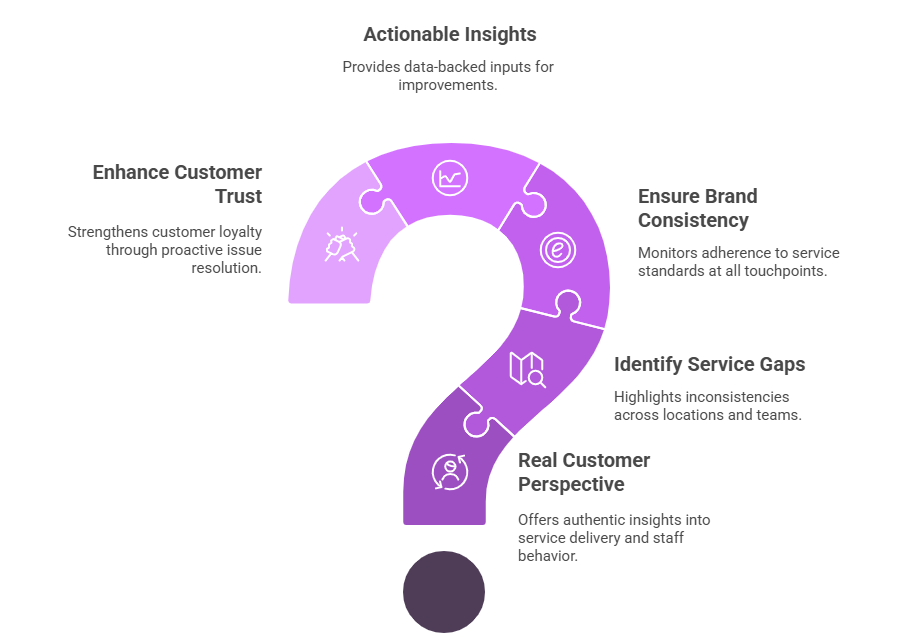 Actionable Insights

Provides data-backed inputs for improvements.

Enhance Customer Trust

Strengthens customer loyalty through proactive issue resolution.

Ensure Brand Consistency

Monitors adherence to service standards at all touchpoints.

Identify Service Gaps

Highlights inconsistencies across locations and teams.

Real Customer Perspective

Offers authentic insights into service delivery and staff behavior.